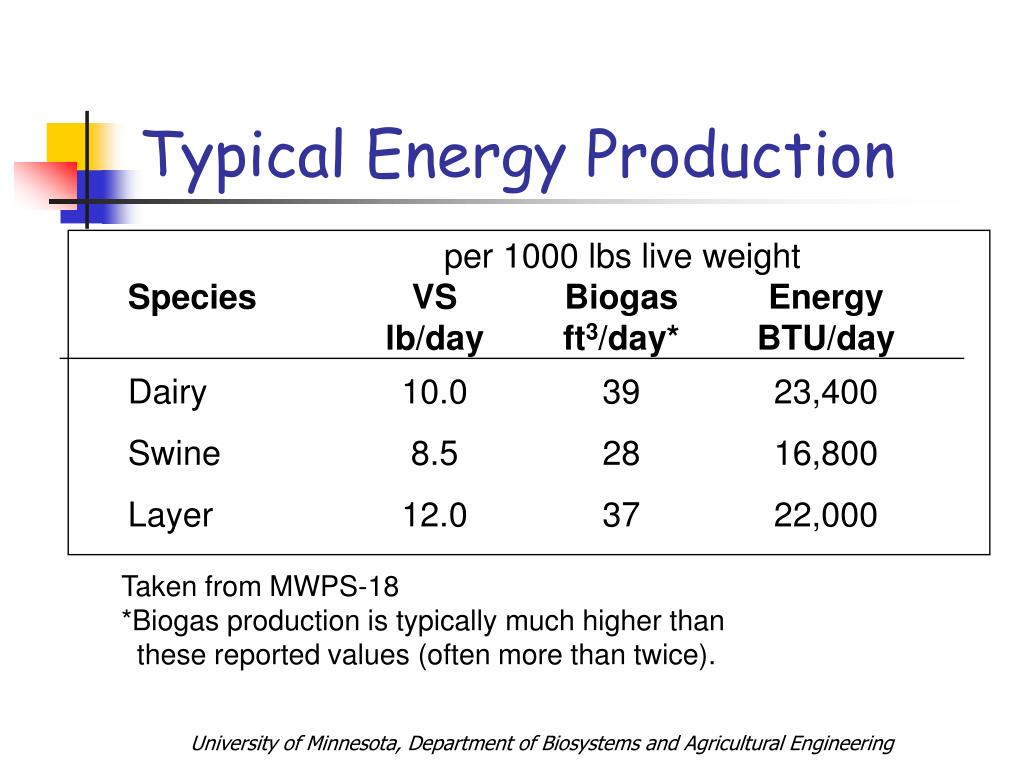 Typical Energy Production

per 1000 lbs live weight

| Species | VS lb/day | Biogas $ft^3$/day* | Energy BTU/day |
|---|---|---|---|
| Dairy | 10.0 | 39 | 23,400 |
| Swine | 8.5 | 28 | 16,800 |
| Layer | 12.0 | 37 | 22,000 |

Taken from MWPS-18
*Biogas production is typically much higher than these reported values (often more than twice).

University of Minnesota, Department of Biosystems and Agricultural Engineering